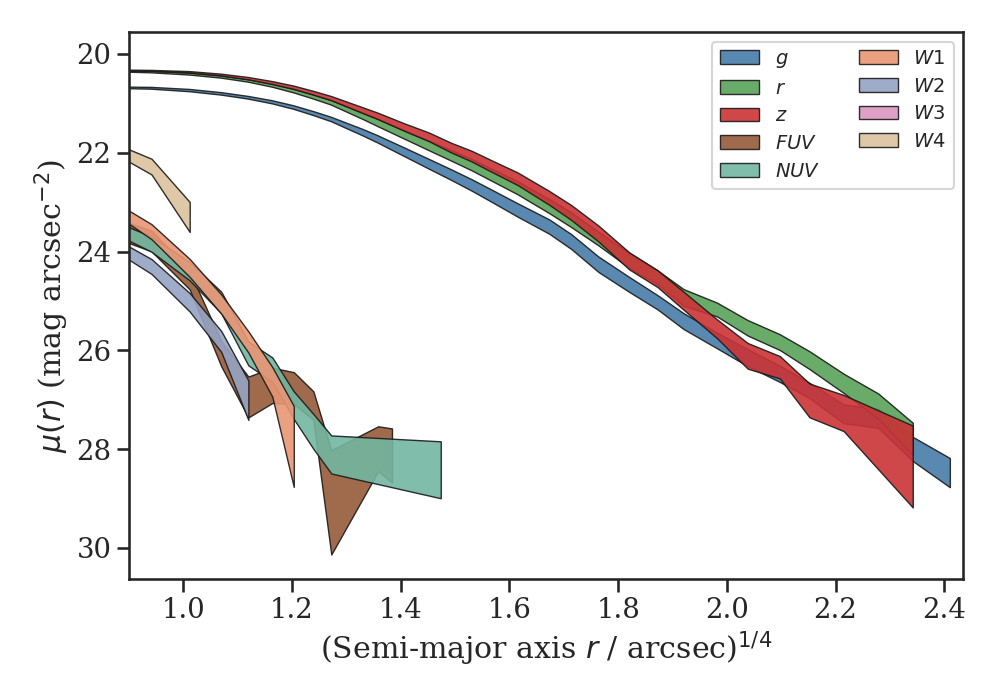 $g$
$r$
$z$
$FUV$
$NUV$
$W1$
$W2$
$W3$
$W4$

20
22
24
26
28
30

$\mu(r)$ (mag arcsec$^{-2}$)

1.0
1.2
1.4
1.6
1.8
2.0
2.2
2.4

(Semi-major axis $r$ / arcsec)$^{1/4}$